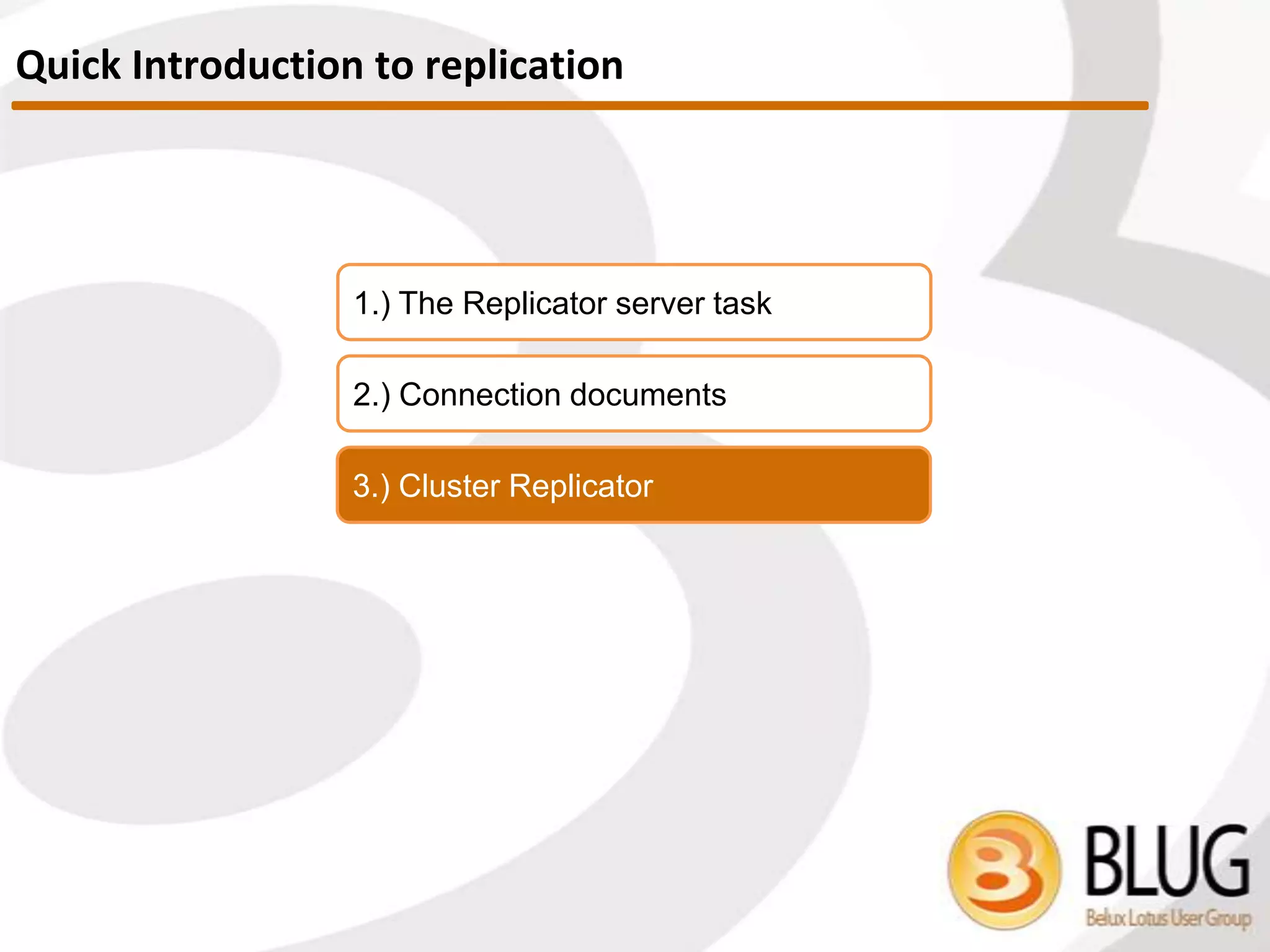 Quick Introduction to replication

1.) The Replicator server task

2.) Connection documents

3.) Cluster Replicator

BLUG
Belux Lotus User Group